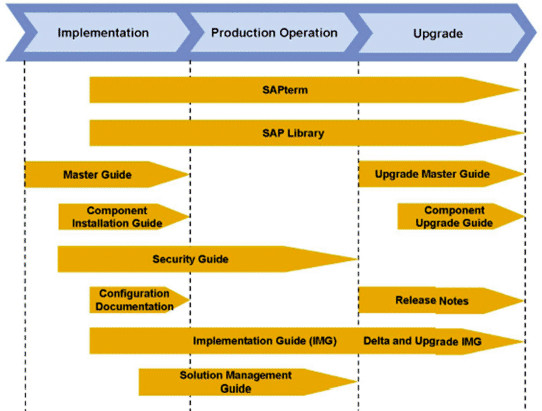 Implementation
Production Operation
Upgrade

SAPterm

SAP Library

Master Guide

Upgrade Master Guide

Component Installation Guide

Component Upgrade Guide

Security Guide

Configuration Documentation

Release Notes

Implementation Guide (IMG)

Delta and Upgrade IMG

Solution Management Guide